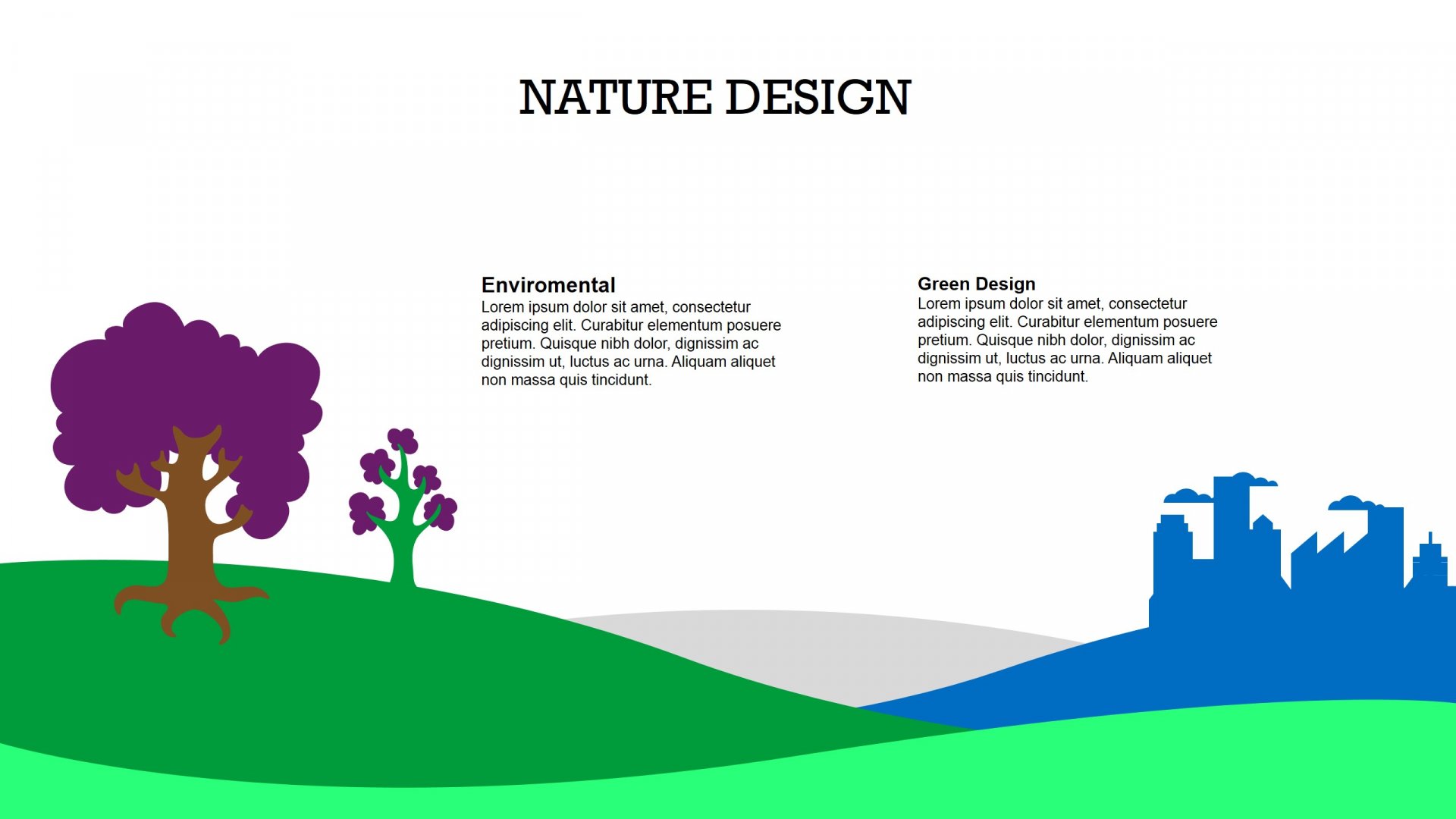 NATURE DESIGN

Enviromental
Lorem ipsum dolor sit amet, consectetur adipiscing elit. Curabitur elementum posuere pretium. Quisque nibh dolor, dignissim ac dignissim ut, luctus ac urna. Aliquam aliquet non massa quis tincidunt.

Green Design
Lorem ipsum dolor sit amet, consectetur adipiscing elit. Curabitur elementum posuere pretium. Quisque nibh dolor, dignissim ac dignissim ut, luctus ac urna. Aliquam aliquet non massa quis tincidunt.